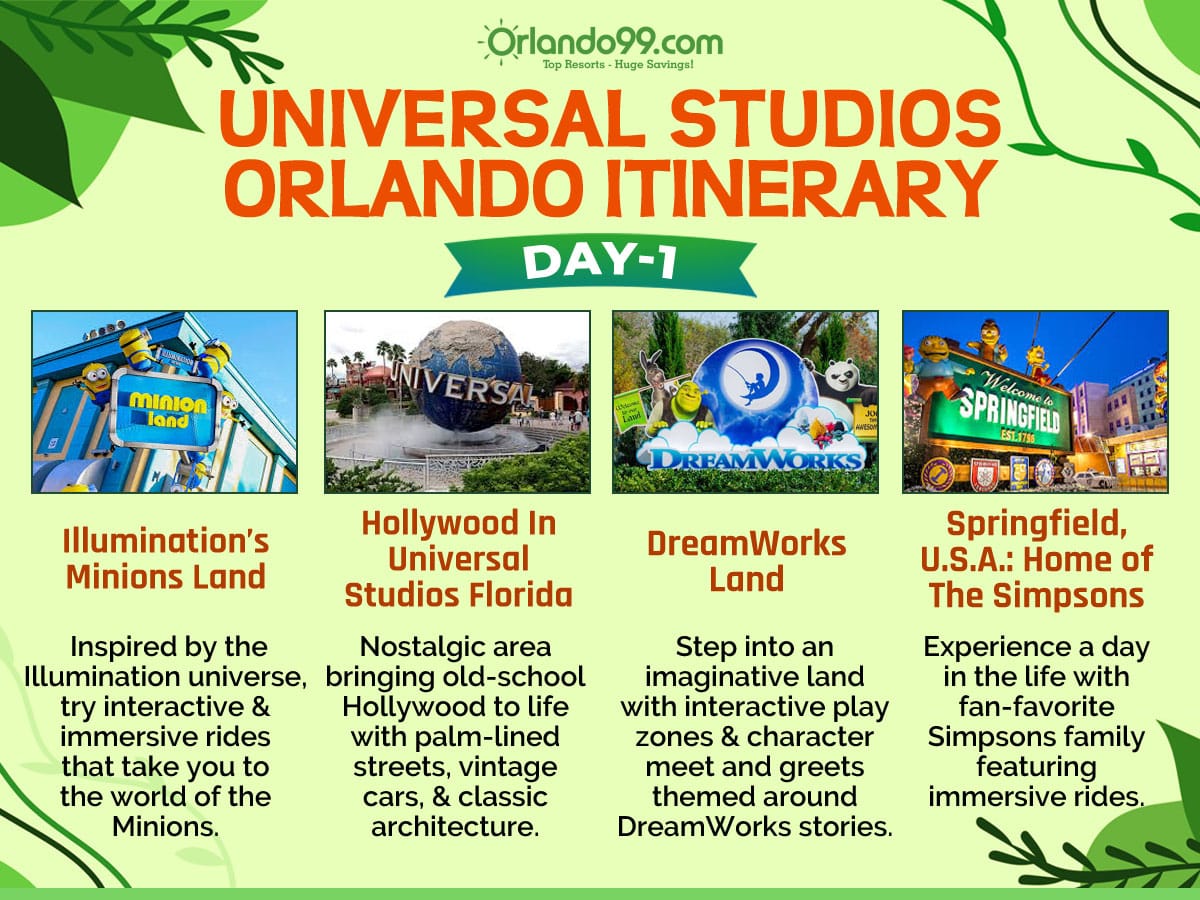 Orlando99.com
Top Resorts - Huge Savings!

UNIVERSAL STUDIOS ORLANDO ITINERARY

DAY-1

minion land

UNIVERSAL

DREAMWORKS

Welcome to SPRINGFIELD EST. 1796

Illumination's Minions Land

Inspired by the Illumination universe, try interactive & immersive rides that take you to the world of the Minions.

Hollywood In Universal Studios Florida

Nostalgic area bringing old-school Hollywood to life with palm-lined streets, vintage cars, & classic architecture.

DreamWorks Land

Step into an imaginative land with interactive play zones & character meet and greets themed around DreamWorks stories.

Springfield, U.S.A.: Home of The Simpsons

Experience a day in the life with fan-favorite Simpsons family featuring immersive rides.